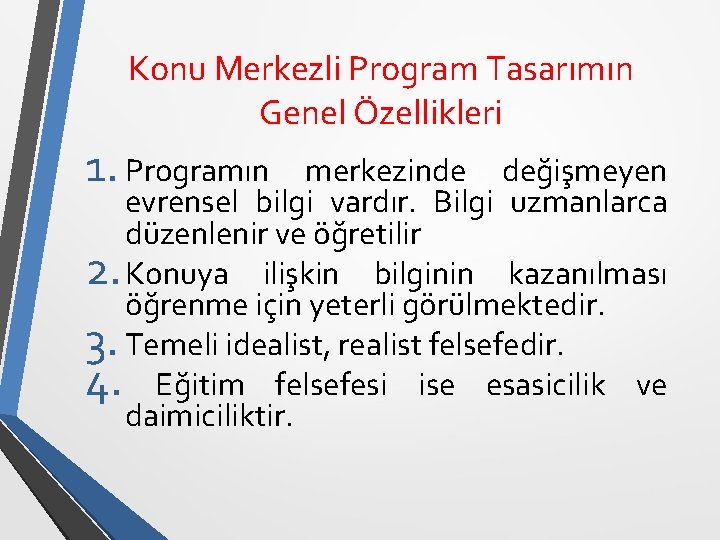 Konu Merkezli Program Tasarımın Genel Özellikleri

1. Programın merkezinde değişmeyen evrensel bilgi vardır. Bilgi uzmanlarca düzenlenir ve öğretilir
2. Konuya ilişkin bilginin kazanılması öğrenme için yeterli görülmektedir.
3. Temeli idealist, realist felsefedir.
4. Eğitim felsefesi ise esasicilik ve daimiciliktir.